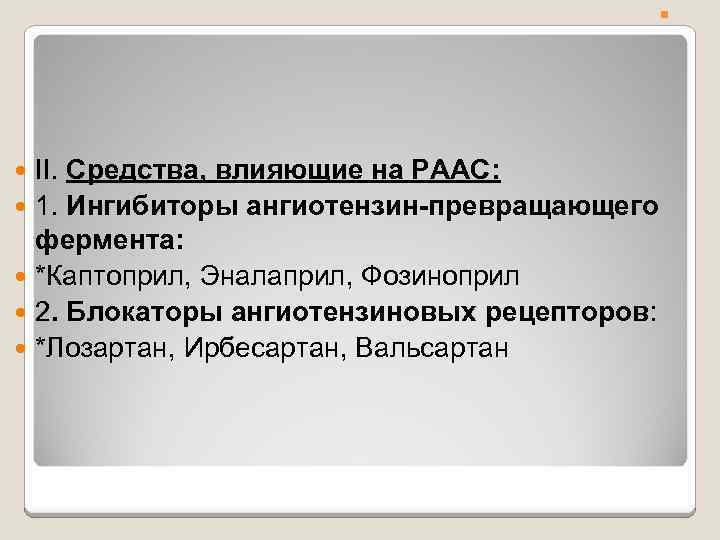 II. Средства, влияющие на РААС:

1. Ингибиторы ангиотензин-превращающего фермента:

*Каптоприл, Эналаприл, Фозиноприл

2. Блокаторы ангиотензиновых рецепторов:

*Лозартан, Ирбесартан, Вальсартан